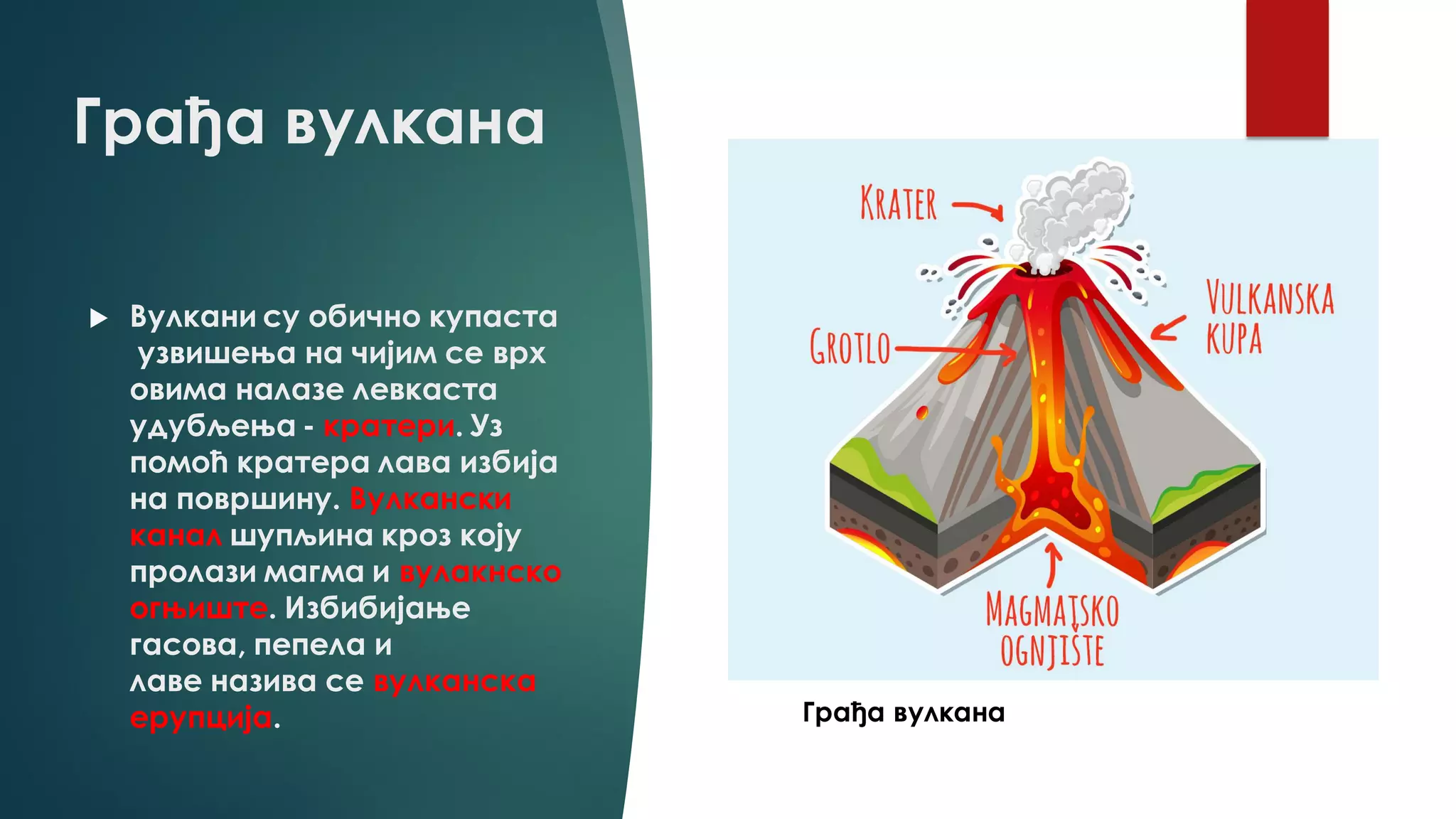 Грађа вулкана

Вулкани су обично купаста узвишења на чијим се врх овима налазе левкаста удубљења - кратери. Уз помоћ кратера лава избија на површину. Вулкански канал шупљина кроз коју пролази магма и вулакнско огњиште. Избибијање гасова, пепела и лаве назива се вулканска ерупција.

KRATER

GROTLO

VULKANSKA KUPA

MAGMATSKO OGNJIŠTE

Грађа вулкана